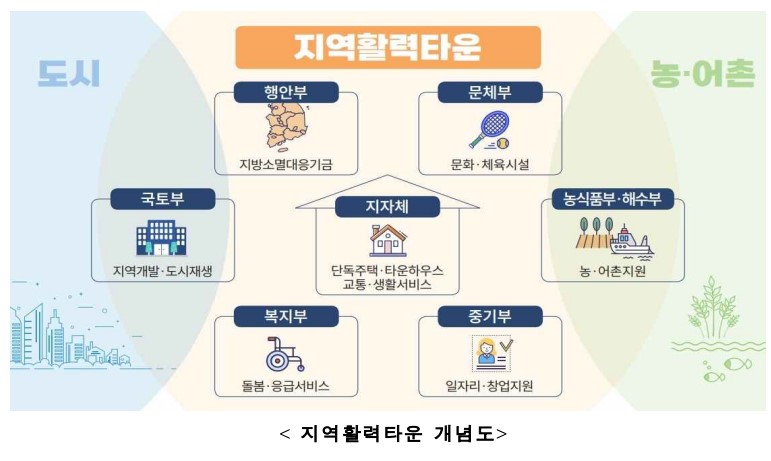 지역활력타운

도시

농·어촌

행안부
지방소멸대응기금

문체부
문화·체육시설

국토부
지역개발·도시재생

지자체
단독주택·타운하우스
교통·생활서비스

농식품부·해수부
농·어촌지원

복지부
돌봄·응급서비스

중기부
일자리·창업지원

< 지역활력타운 개념도>